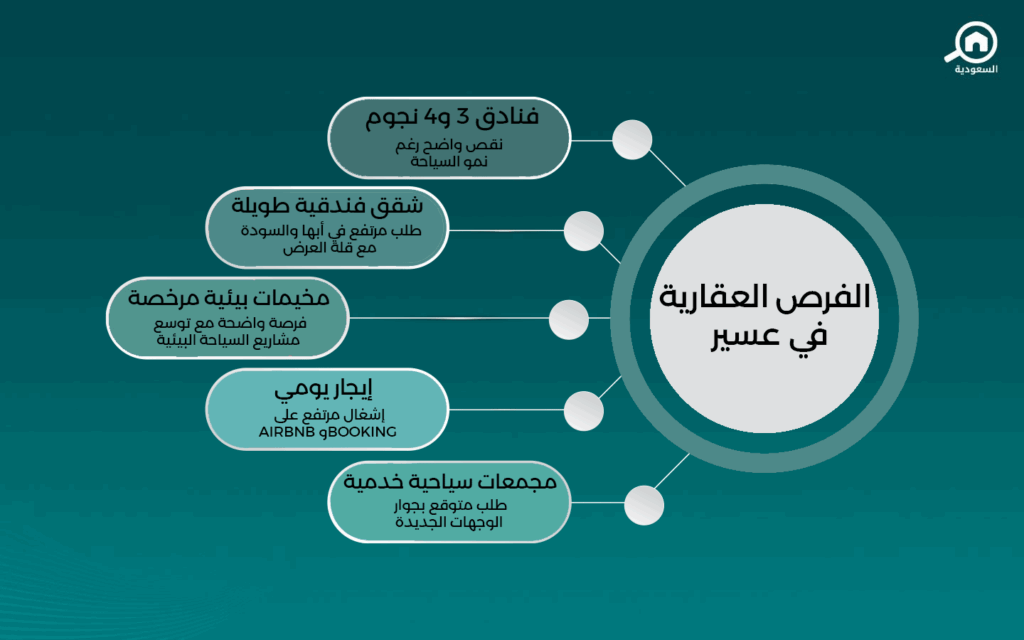 السعودية

الفرص العقارية في عسير

فنادق 3 و4 نجوم
نقص واضح رغم نمو السياحة

شقق فندقية طويلة
طلب مرتفع في أبها والسودة مع قلة العرض

مخيمات بيئية مرخصة
فرصة واضحة مع توسع مشاريع السياحة البيئية

إيجار يومي
إشغال مرتفع على AIRBNB وBOOKING

مجمعات سياحية خدمية
طلب متوقع بجوار الوجهات الجديدة